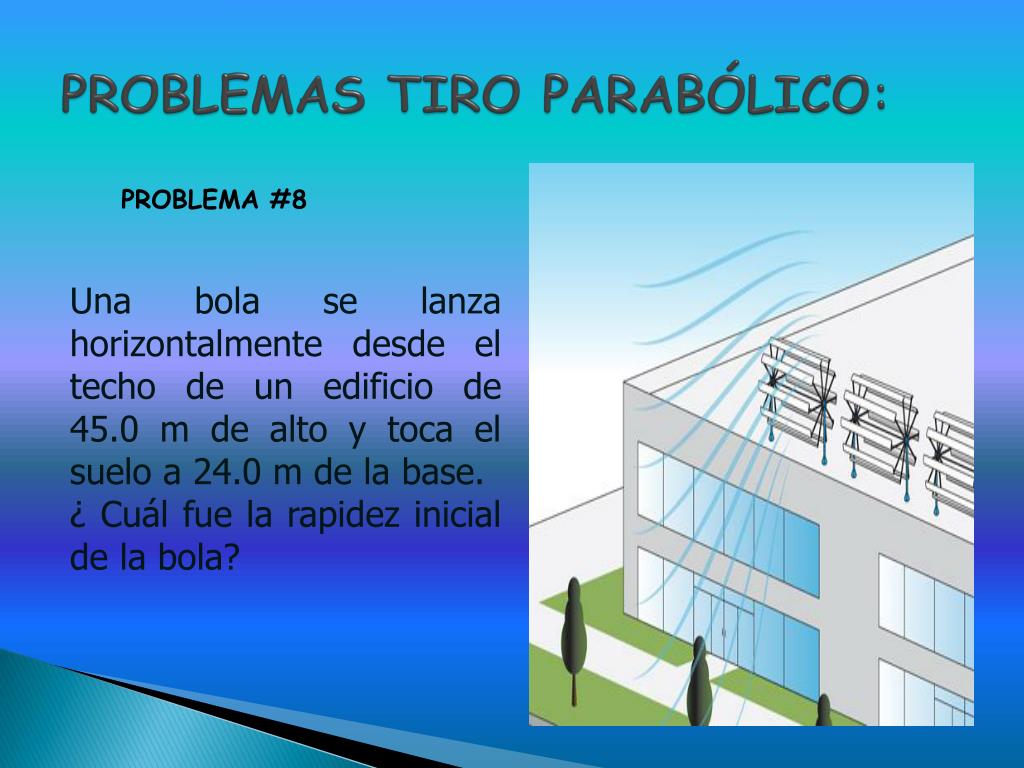 PROBLEMAS TIRO PARABÓLICO:

PROBLEMA #8

Una bola se lanza horizontalmente desde el techo de un edificio de 45.0 m de alto y toca el suelo a 24.0 m de la base.
¿ Cuál fue la rapidez inicial de la bola?